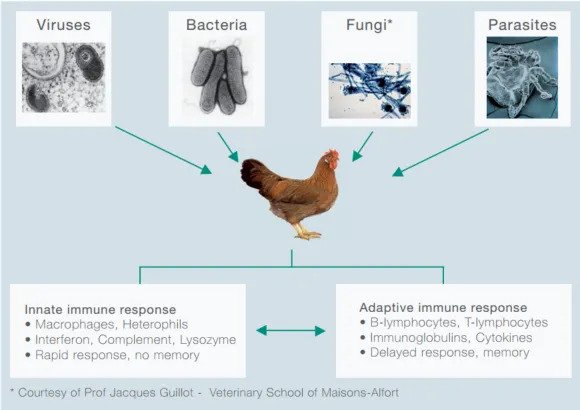 Viruses

Bacteria

Fungi*

Parasites

Innate immune response
• Macrophages, Heterophils
• Interferon, Complement, Lysozyme
• Rapid response, no memory

Adaptive immune response
• B-lymphocytes, T-lymphocytes
• Immunoglobulins, Cytokines
• Delayed response, memory

* Courtesy of Prof Jacques Guillot - Veterinary School of Maisons-Alfort